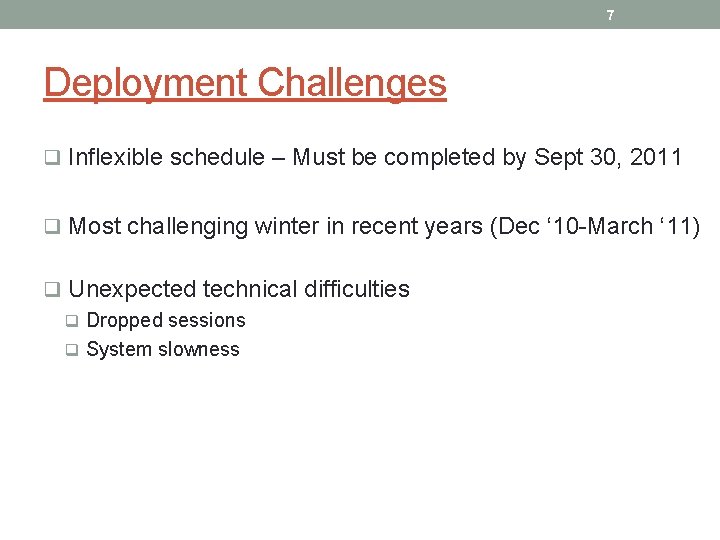 7

Deployment Challenges

❑ Inflexible schedule – Must be completed by Sept 30, 2011

❑ Most challenging winter in recent years (Dec ‘10-March ‘11)

❑ Unexpected technical difficulties
❑ Dropped sessions
❑ System slowness